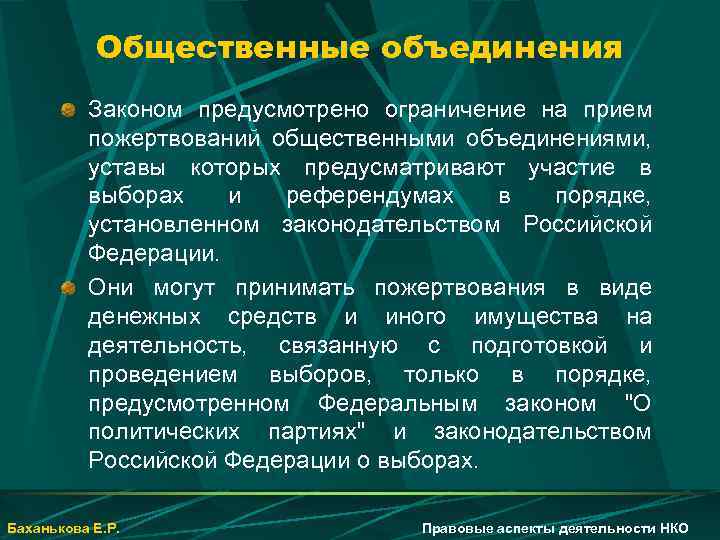 Общественные объединения

Законом предусмотрено ограничение на прием пожертвований общественными объединениями, уставы которых предусматривают участие в выборах и референдумах в порядке, установленном законодательством Российской Федерации.

Они могут принимать пожертвования в виде денежных средств и иного имущества на деятельность, связанную с подготовкой и проведением выборов, только в порядке, предусмотренном Федеральным законом "О политических партиях" и законодательством Российской Федерации о выборах.

Баханькова Е.Р.

Правовые аспекты деятельности НКО